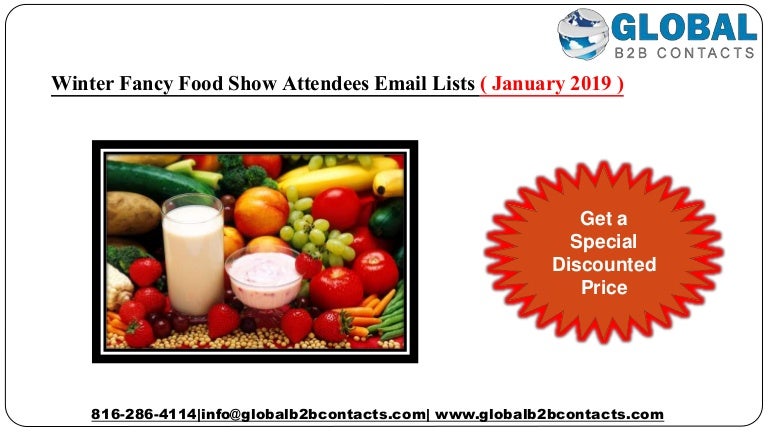 GLOBAL
B2B CONTACTS

Winter Fancy Food Show Attendees Email Lists ( January 2019 )

Get a Special Discounted Price

816-286-4114|info@globalb2bcontacts.com| www.globalb2bcontacts.com